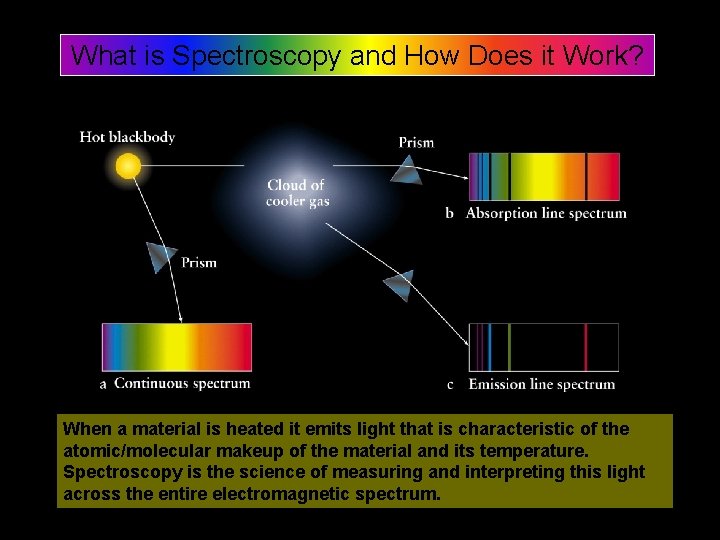 What is Spectroscopy and How Does it Work?

Hot blackbody

Cloud of cooler gas

Prism

b Absorption line spectrum

Prism

a Continuous spectrum

c Emission line spectrum

When a material is heated it emits light that is characteristic of the atomic/molecular makeup of the material and its temperature. Spectroscopy is the science of measuring and interpreting this light across the entire electromagnetic spectrum.